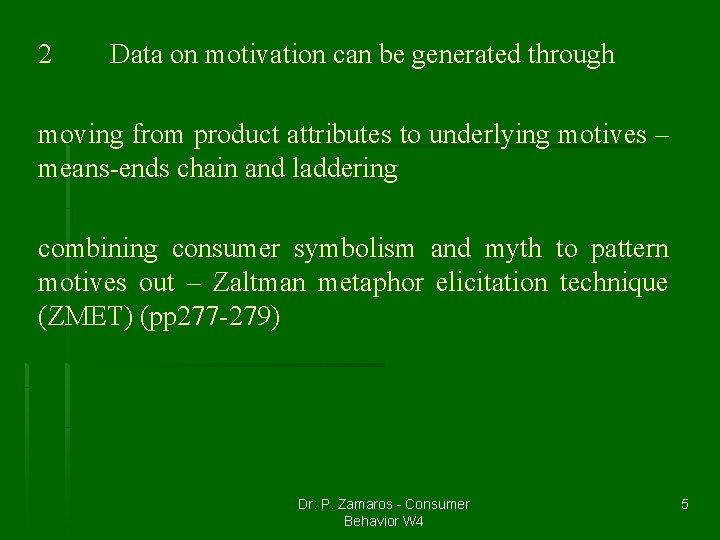 2 Data on motivation can be generated through

moving from product attributes to underlying motives – means-ends chain and laddering

combining consumer symbolism and myth to pattern motives out – Zaltman metaphor elicitation technique (ZMET) (pp277-279)

Dr. P. Zamaros - Consumer Behavior W4

5